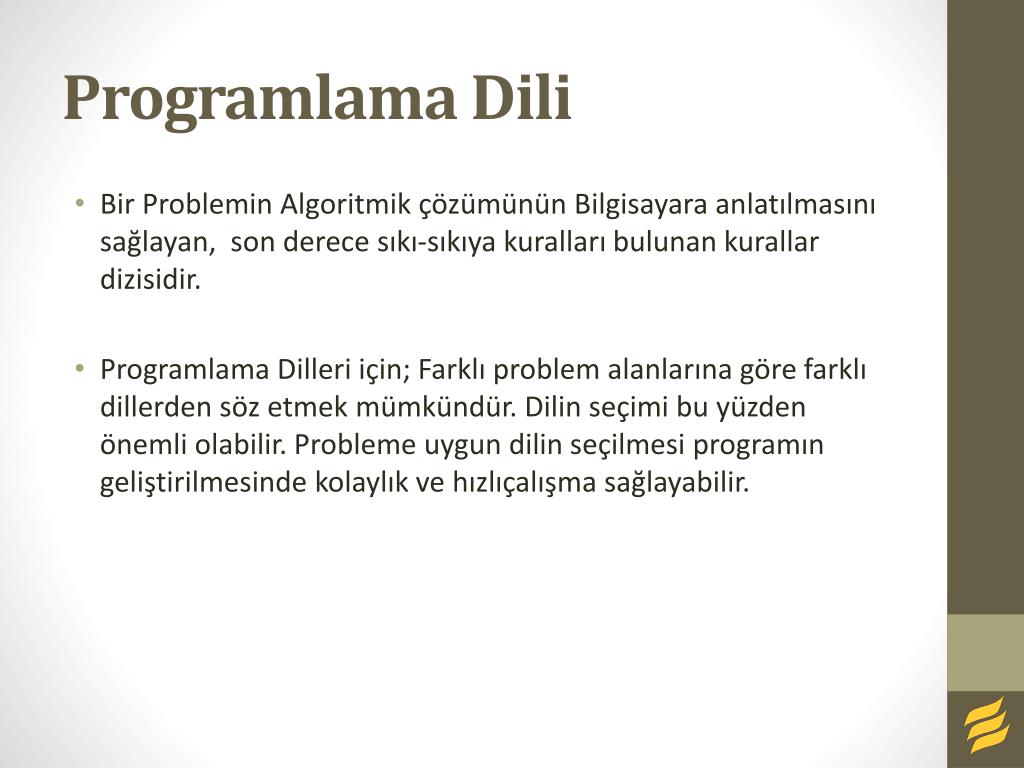 Programlama Dili

• Bir Problemin Algoritmik çözümünün Bilgisayara anlatılmasını sağlayan, son derece sıkı-sıkıya kuralları bulunan kurallar dizisidir.

• Programlama Dilleri için; Farklı problem alanlarına göre farklı dillerden söz etmek mümkündür. Dilin seçimi bu yüzden önemli olabilir. Probleme uygun dilin seçilmesi programın geliştirilmesinde kolaylık ve hızlıçalışma sağlayabilir.